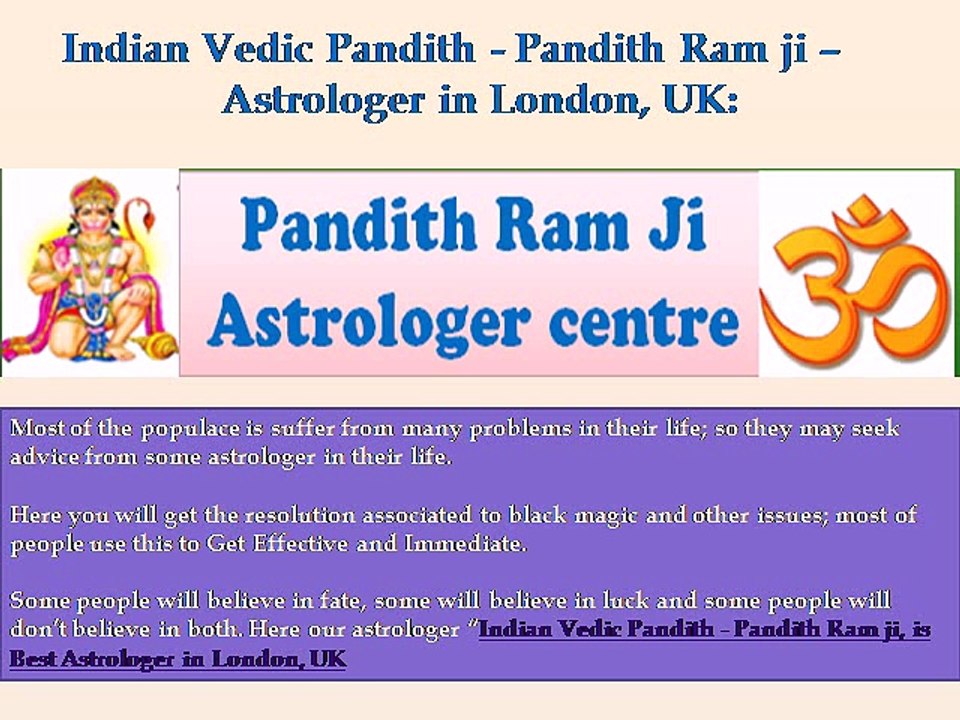 Indian Vedic Pandith - Pandith Ram ji – Astrologer in London, UK:

Pandith Ram Ji Astrologer centre

Most of the populace is suffer from many problems in their life; so they may seek advice from some astrologer in their life.

Here you will get the resolution associated to black magic and other issues; most of people use this to Get Effective and Immediate.

Some people will believe in fate, some will believe in luck and some people will don't believe in both. Here our astrologer "Indian Vedic Pandith - Pandith Ram ji, is Best Astrologer in London, UK